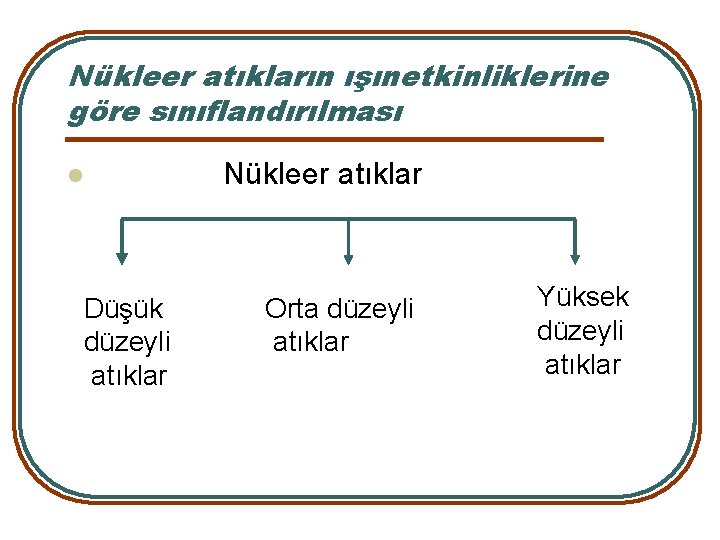 Nükleer atıkların ışınetkinliklerine göre sınıflandırılması

Nükleer atıklar

Düşük düzeyli atıklar

Orta düzeyli atıklar

Yüksek düzeyli atıklar